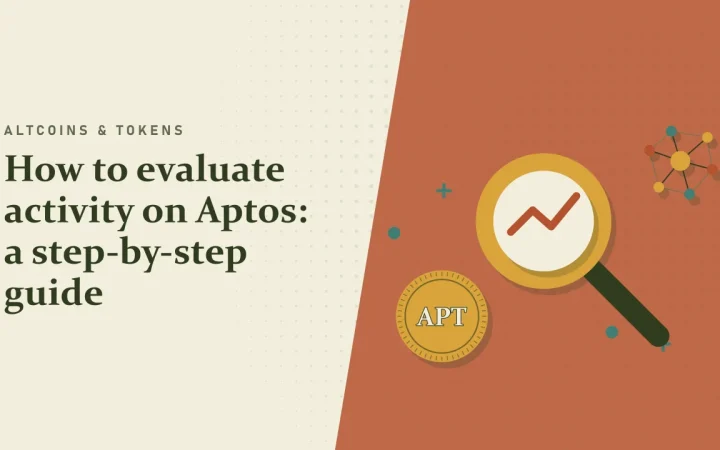 ALTCOINS & TOKENS

How to evaluate activity on Aptos: a step-by-step guide

APT